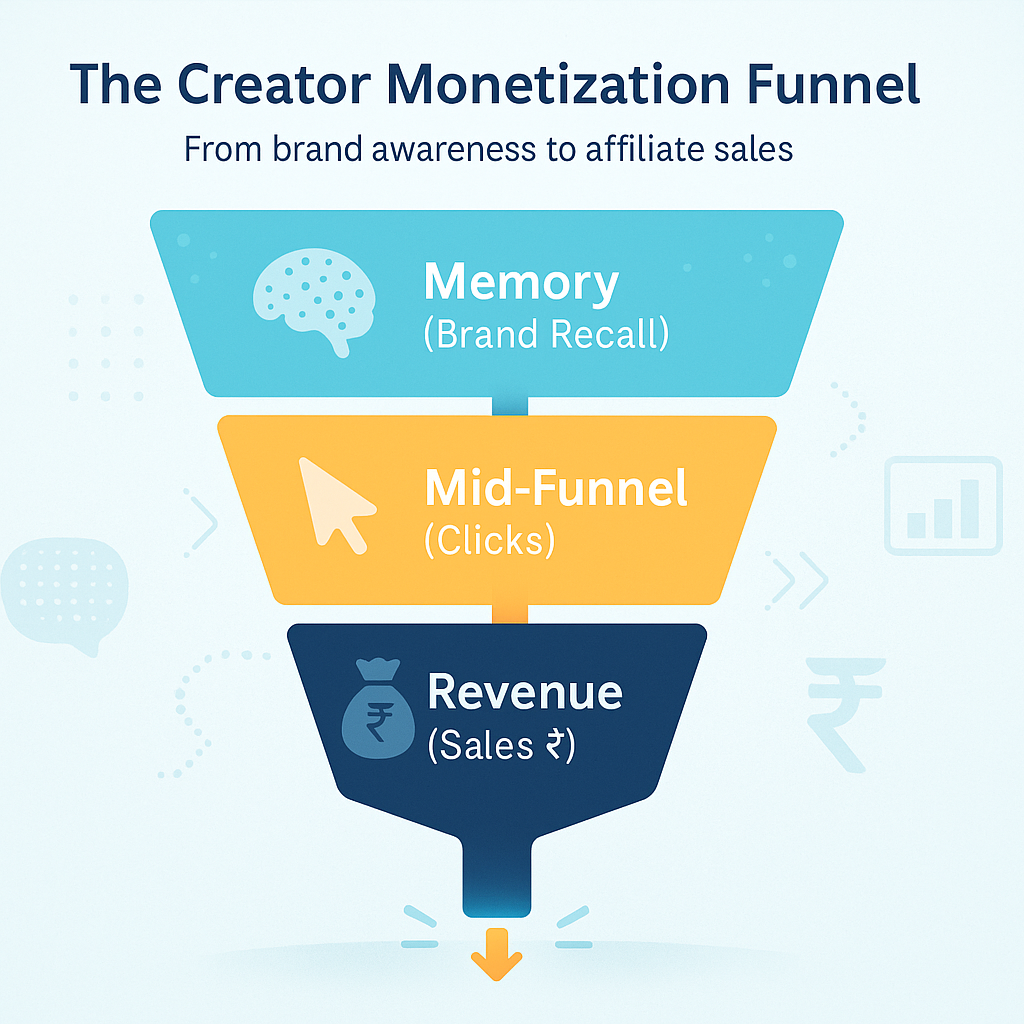 The Creator Monetization Funnel

From brand awareness to affiliate sales

Memory
(Brand Recall)

Mid-Funnel
(Clicks)

₹

Revenue
(Sales ₹)

₹